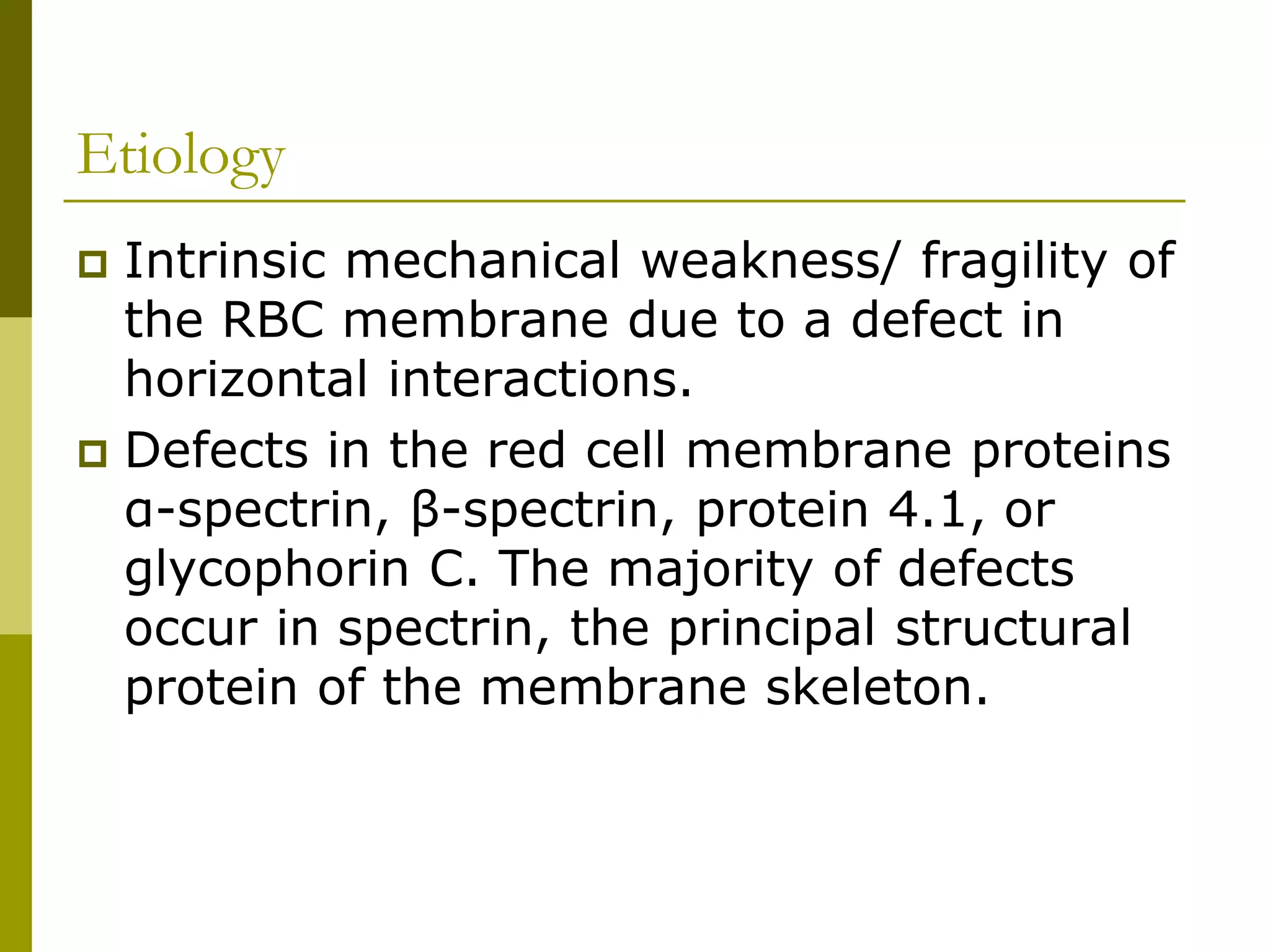 Etiology

Intrinsic mechanical weakness/ fragility of the RBC membrane due to a defect in horizontal interactions.

Defects in the red cell membrane proteins α-spectrin, β-spectrin, protein 4.1, or glycophorin C. The majority of defects occur in spectrin, the principal structural protein of the membrane skeleton.